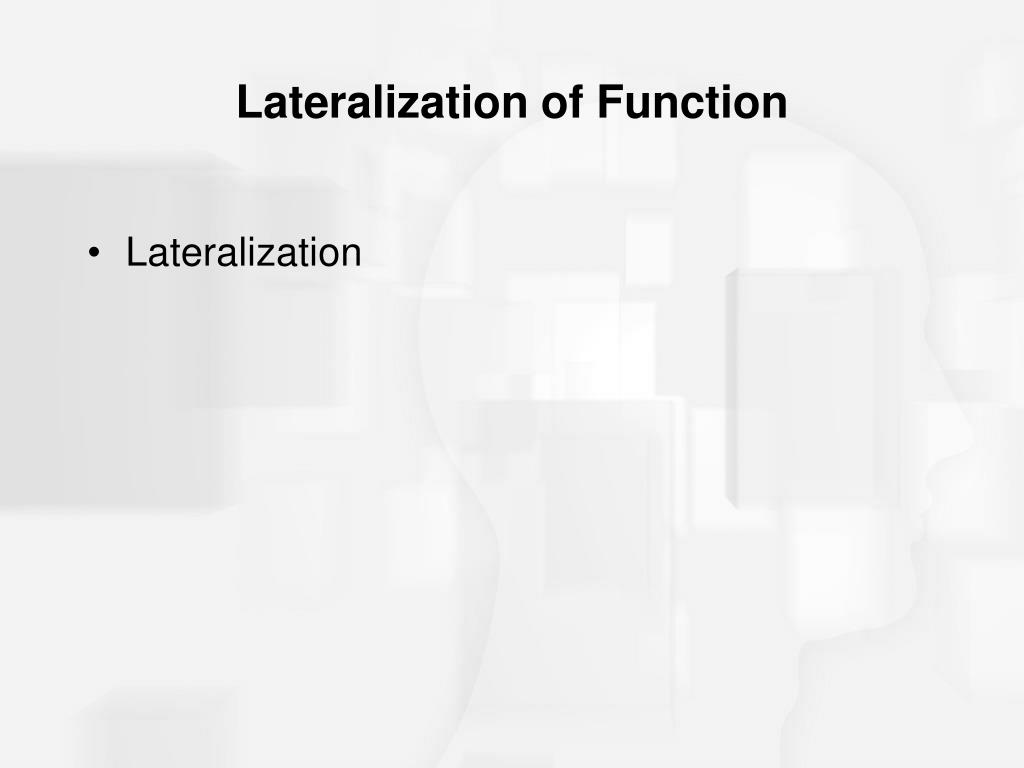 Lateralization of Function

• Lateralization